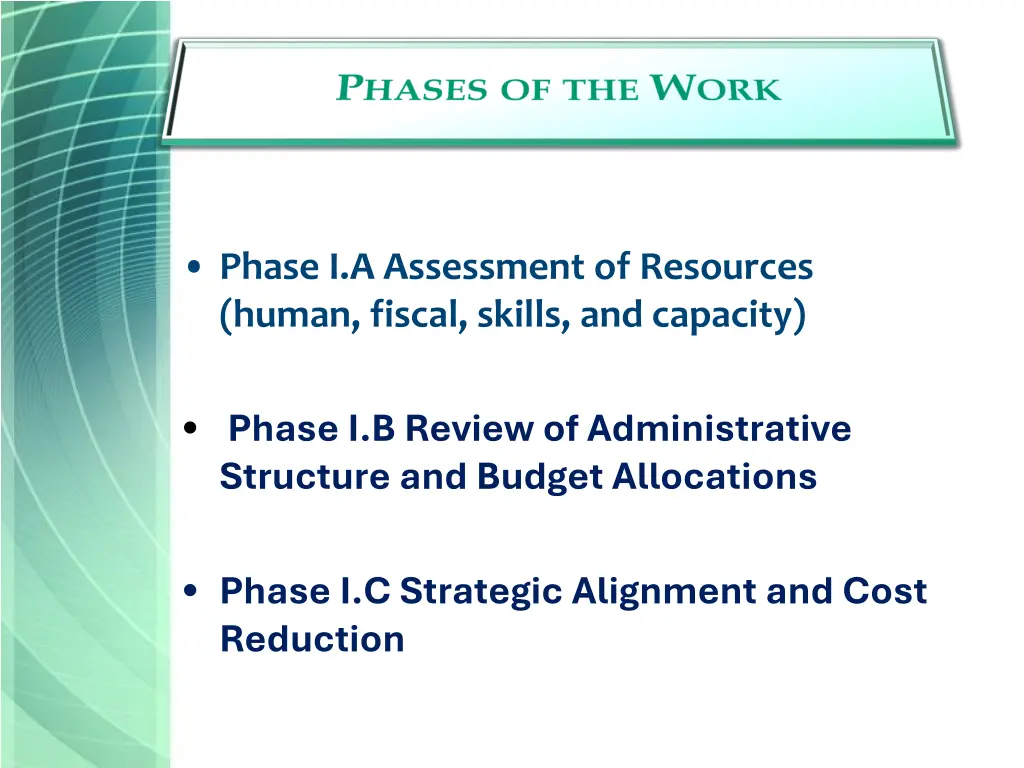 PHASES OF THE WORK

• Phase I.A Assessment of Resources (human, fiscal, skills, and capacity)

• Phase I.B Review of Administrative Structure and Budget Allocations

• Phase I.C Strategic Alignment and Cost Reduction